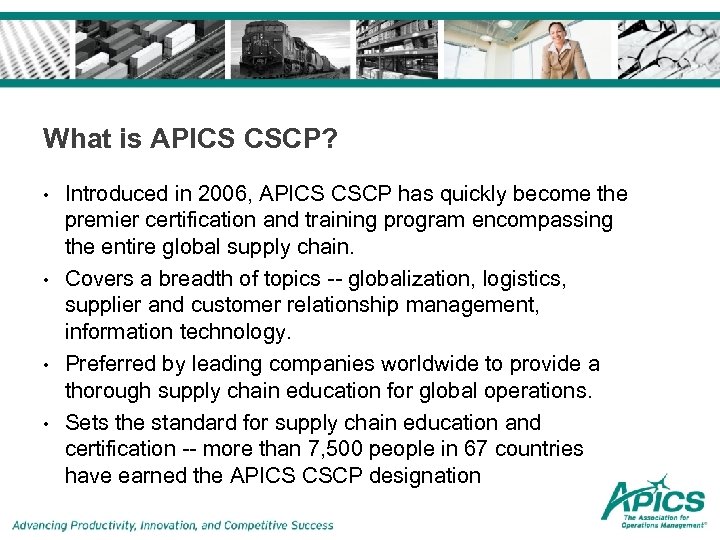 What is APICS CSCP?

• Introduced in 2006, APICS CSCP has quickly become the premier certification and training program encompassing the entire global supply chain.

• Covers a breadth of topics -- globalization, logistics, supplier and customer relationship management, information technology.

• Preferred by leading companies worldwide to provide a thorough supply chain education for global operations.

• Sets the standard for supply chain education and certification -- more than 7,500 people in 67 countries have earned the APICS CSCP designation

Advancing Productivity, Innovation, and Competitive Success

APICS
The Association for Operations Management®